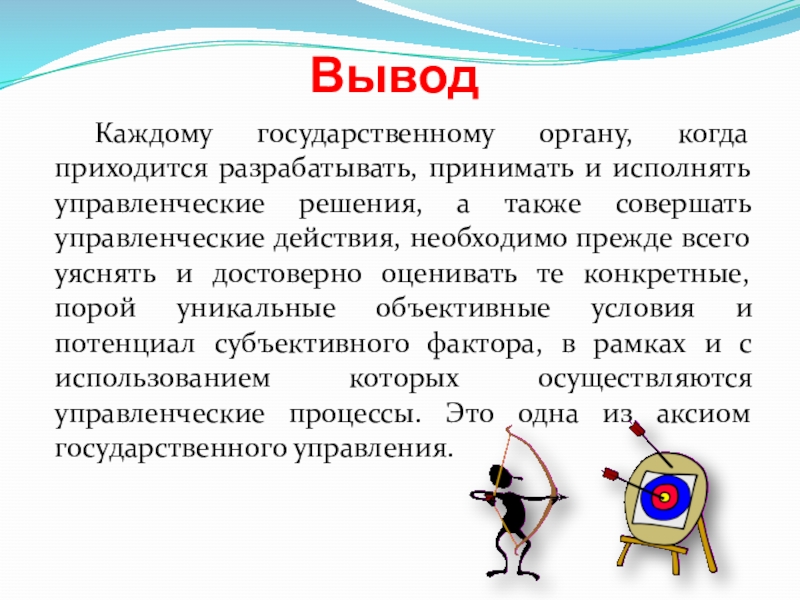 Вывод

Каждому государственному органу, когда приходится разрабатывать, принимать и исполнять управленческие решения, а также совершать управленческие действия, необходимо прежде всего уяснять и достоверно оценивать те конкретные, порой уникальные объективные условия и потенциал субъективного фактора, в рамках и с использованием которых осуществляются управленческие процессы. Это одна из аксиом государственного управления.